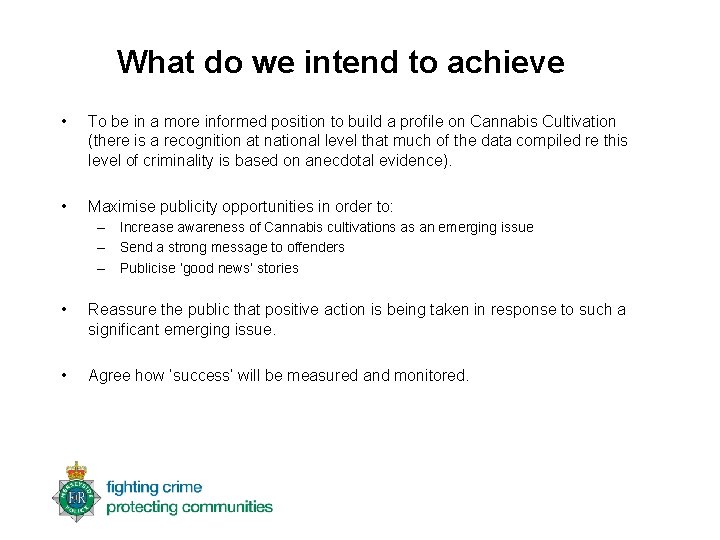 What do we intend to achieve

• To be in a more informed position to build a profile on Cannabis Cultivation (there is a recognition at national level that much of the data compiled re this level of criminality is based on anecdotal evidence).

• Maximise publicity opportunities in order to:
 – Increase awareness of Cannabis cultivations as an emerging issue
 – Send a strong message to offenders
 – Publicise 'good news' stories

• Reassure the public that positive action is being taken in response to such a significant emerging issue.

• Agree how 'success' will be measured and monitored.

MERSEYSIDE POLICE
EIIR
fighting crime
protecting communities